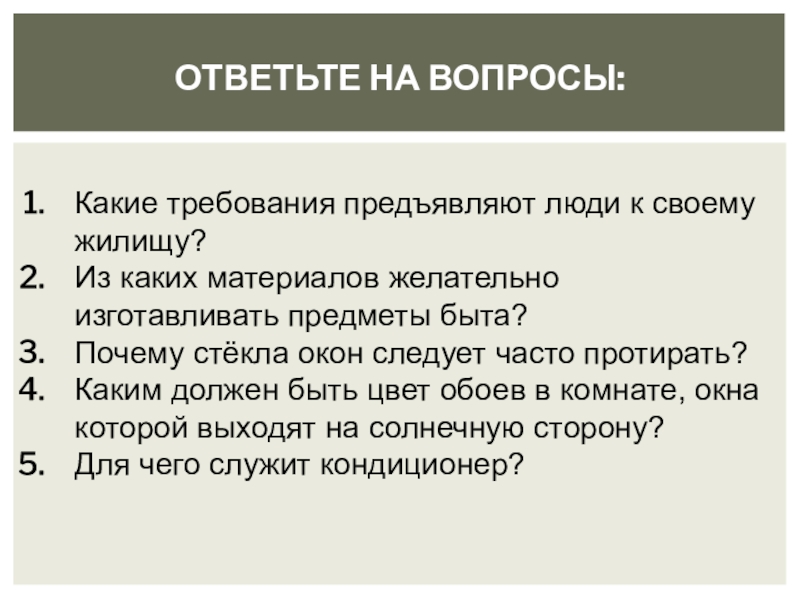 ОТВЕТЬТЕ НА ВОПРОСЫ:

1. Какие требования предъявляют люди к своему жилищу?
2. Из каких материалов желательно изготавливать предметы быта?
3. Почему стёкла окон следует часто протирать?
4. Каким должен быть цвет обоев в комнате, окна которой выходят на солнечную сторону?
5. Для чего служит кондиционер?